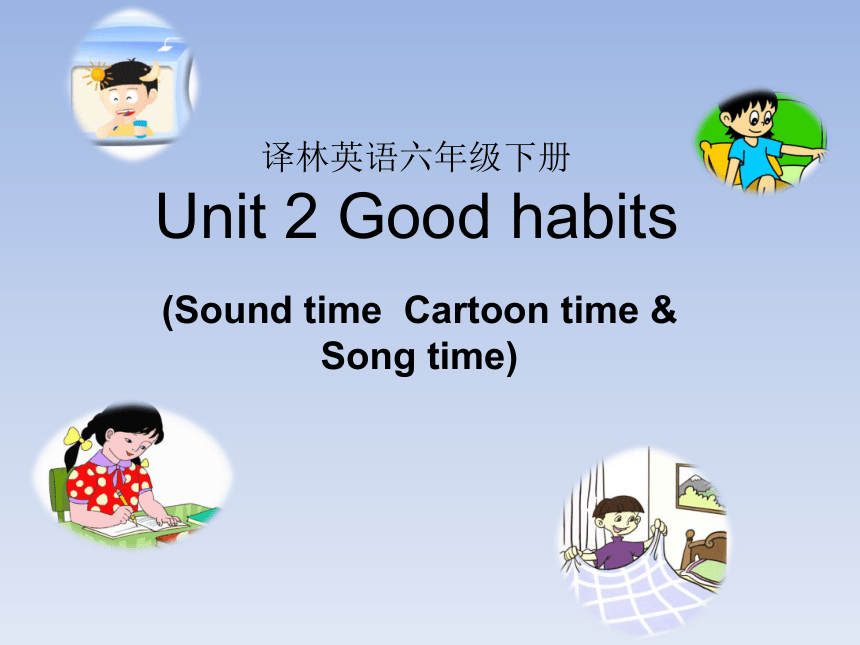 译林英语六年级下册

Unit 2 Good habits

(Sound time  Cartoon time & Song time)